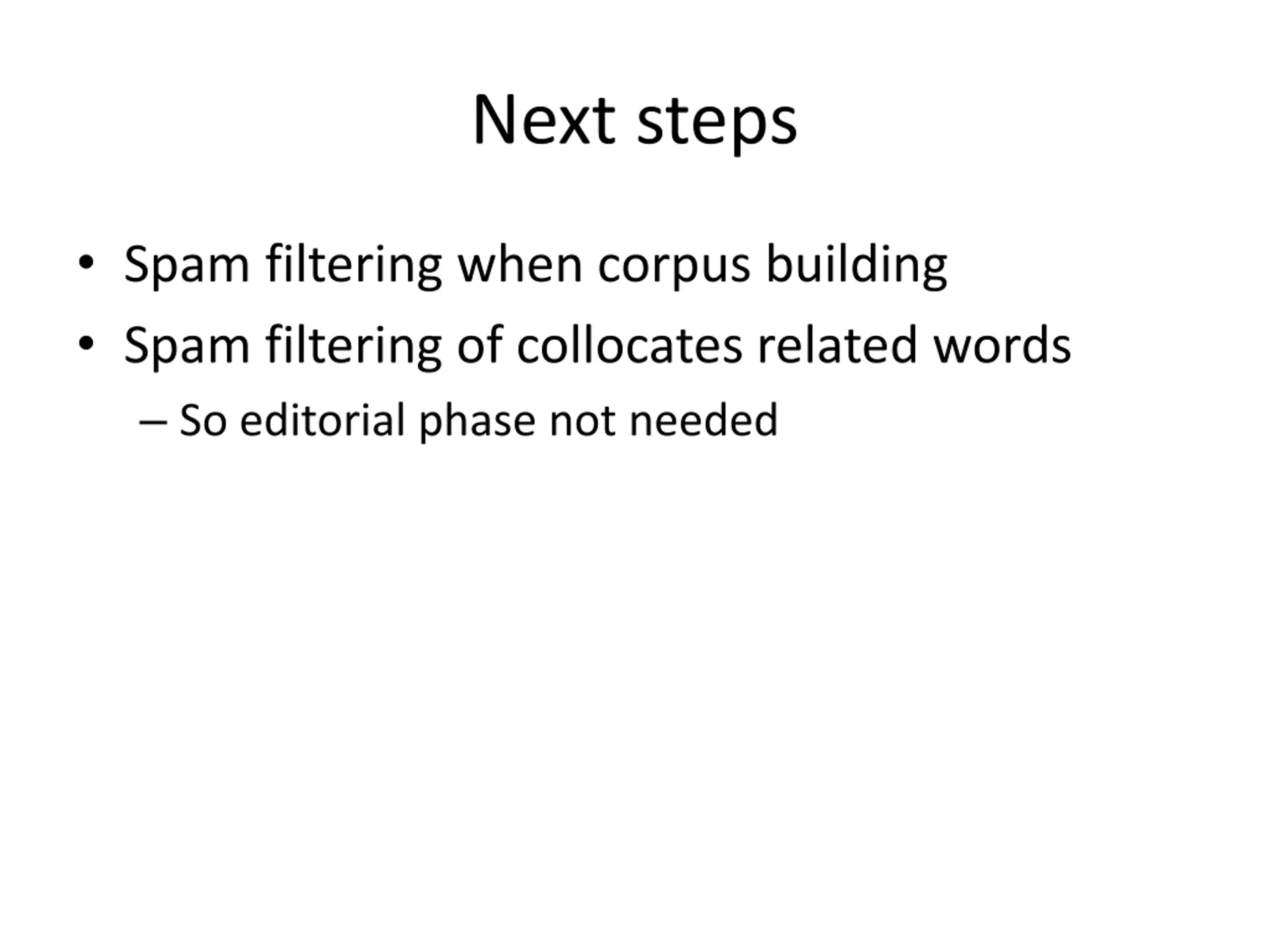 Next steps

• Spam filtering when corpus building
• Spam filtering of collocates related words
  – So editorial phase not needed